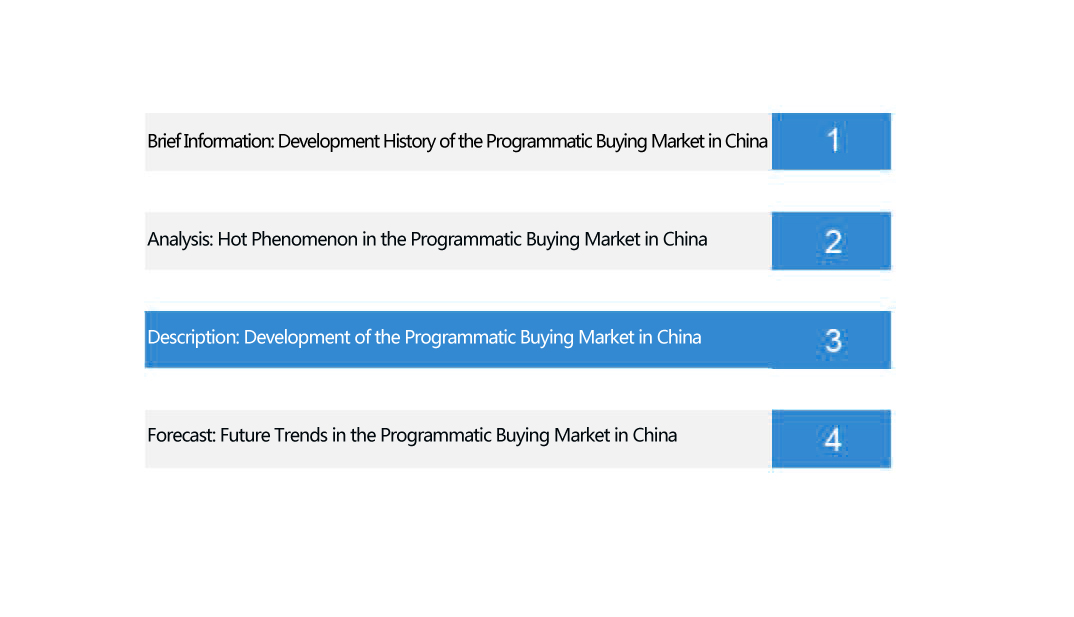 Brief Information: Development History of the Programmatic Buying Market in China 1

Analysis: Hot Phenomenon in the Programmatic Buying Market in China 2

Description: Development of the Programmatic Buying Market in China 3

Forecast: Future Trends in the Programmatic Buying Market in China 4